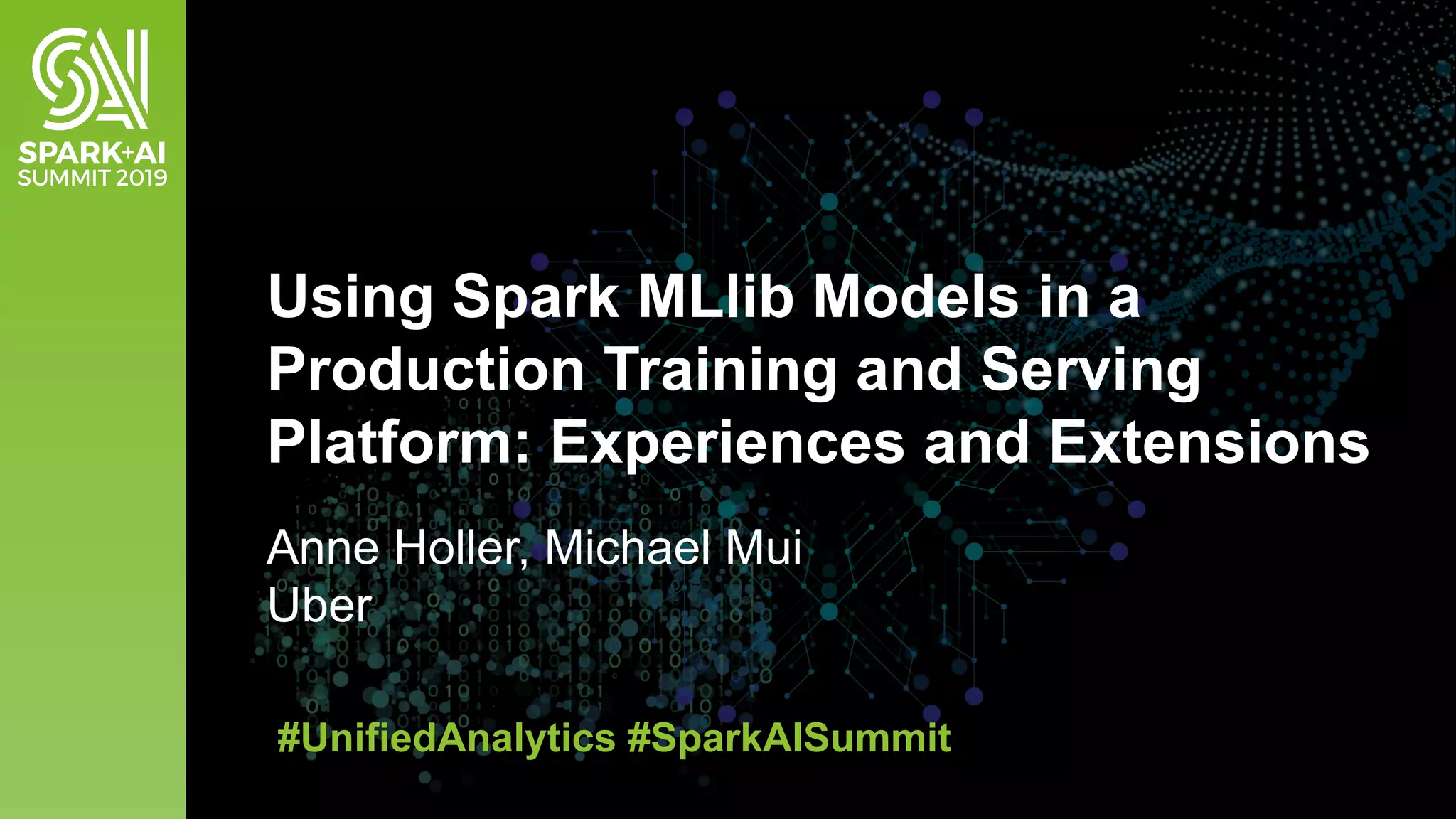 SPARK+AI
SUMMIT 2019

Using Spark MLlib Models in a Production Training and Serving Platform: Experiences and Extensions

Anne Holler, Michael Mui
Uber

#UnifiedAnalytics #SparkAISummit